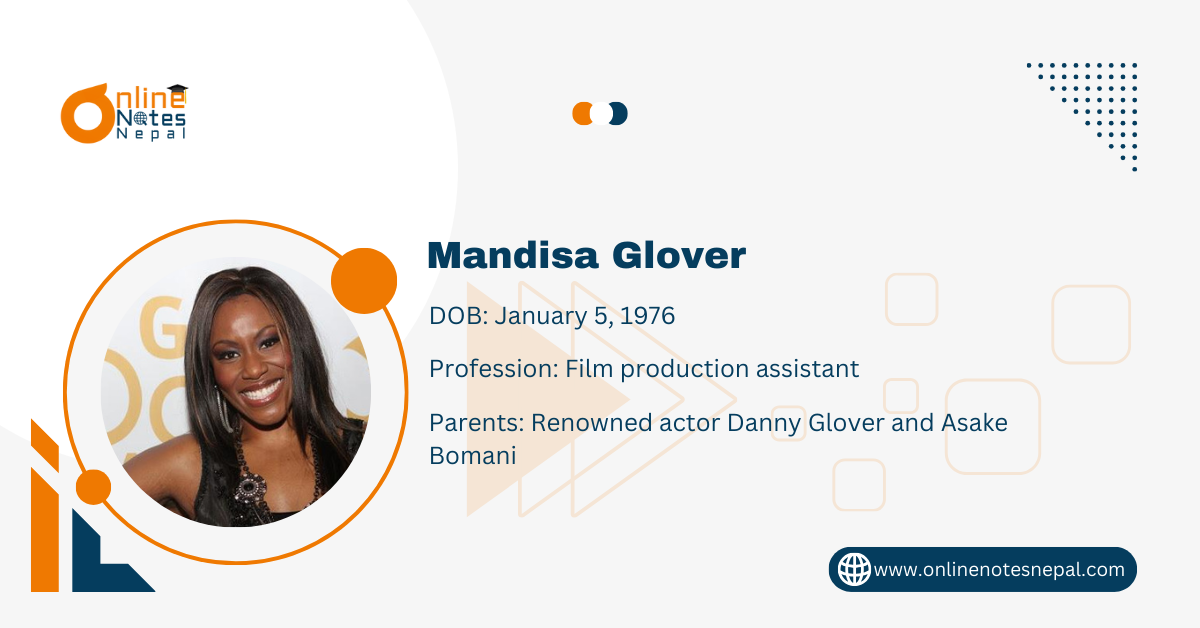 Online Notes Nepal

Mandisa Glover

DOB: January 5, 1976

Profession: Film production assistant

Parents: Renowned actor Danny Glover and Asake Bomani

www.onlinenotesnepal.com